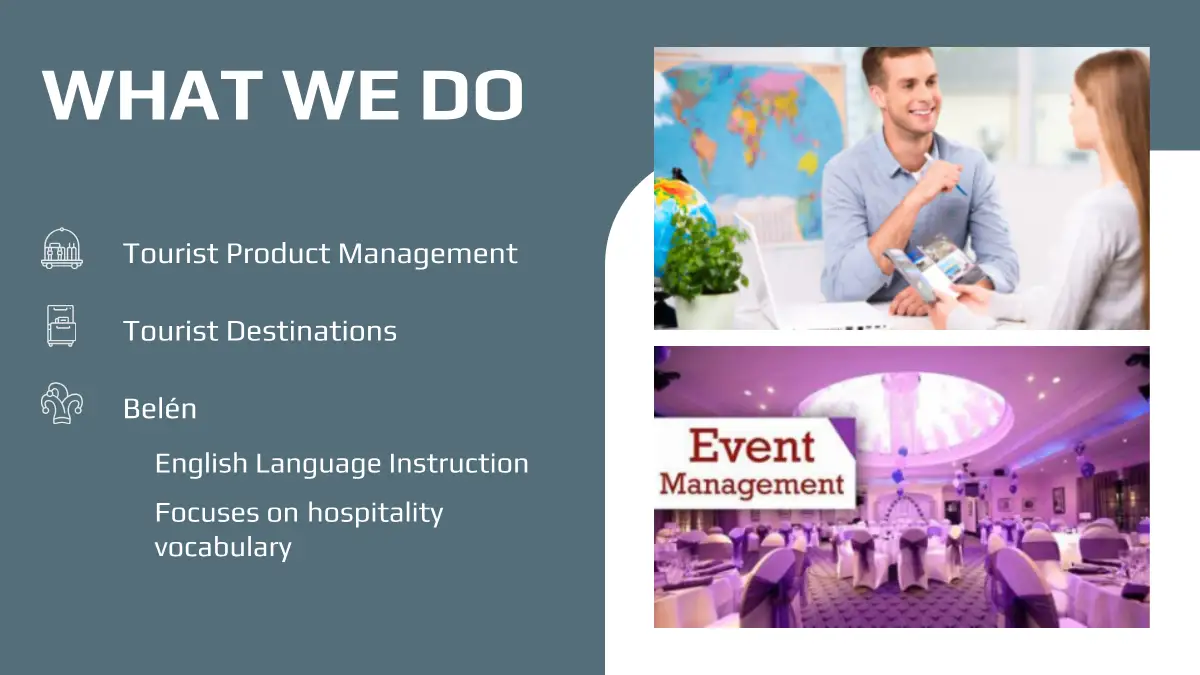 WHAT WE DO

Tourist Product Management

Tourist Destinations

Belén

English Language Instruction

Focuses on hospitality vocabulary

Event Management